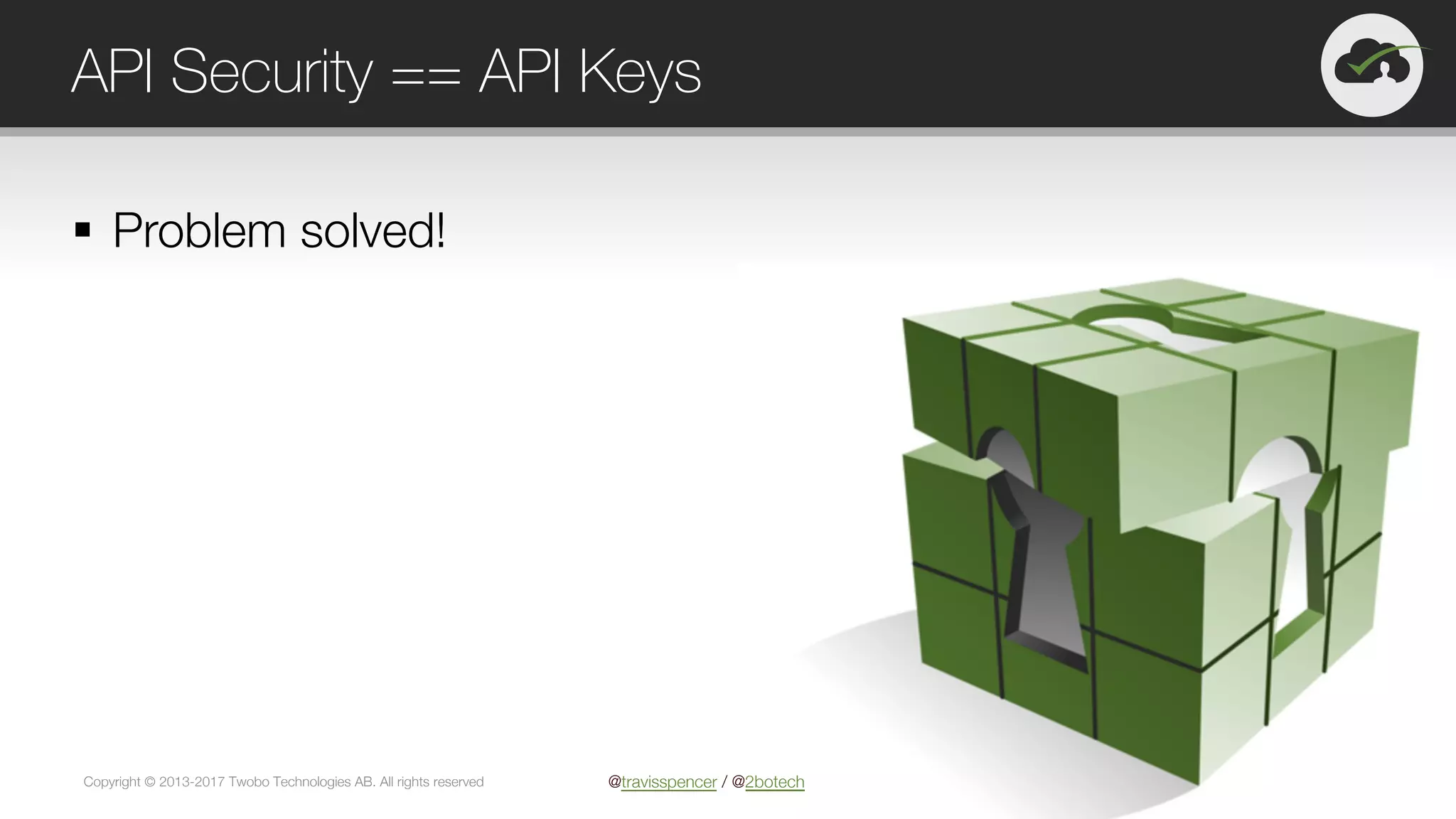 API Security == API Keys

▪ Problem solved!

Copyright © 2013-2017 Twobo Technologies AB. All rights reserved

@travisspencer / @2botech